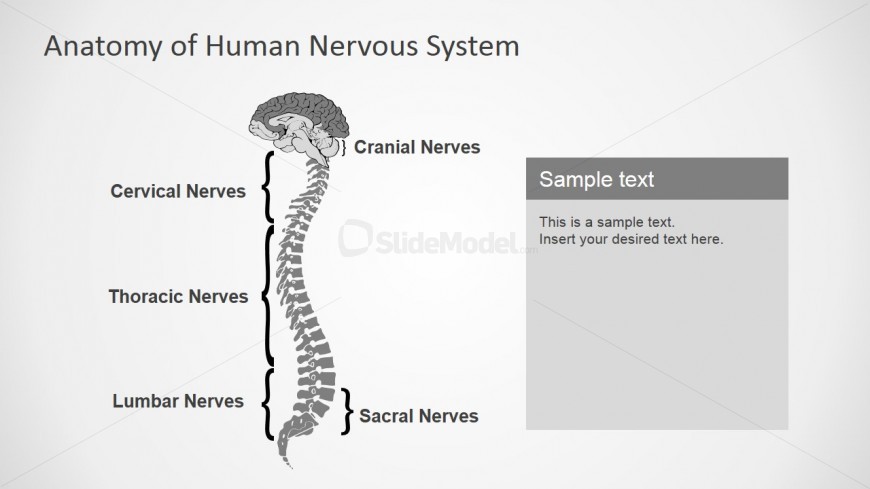 Anatomy of Human Nervous System

Cranial Nerves

Cervical Nerves

Thoracic Nerves

Lumbar Nerves

Sacral Nerves

SlideModel.com

Sample text

This is a sample text.
Insert your desired text here.